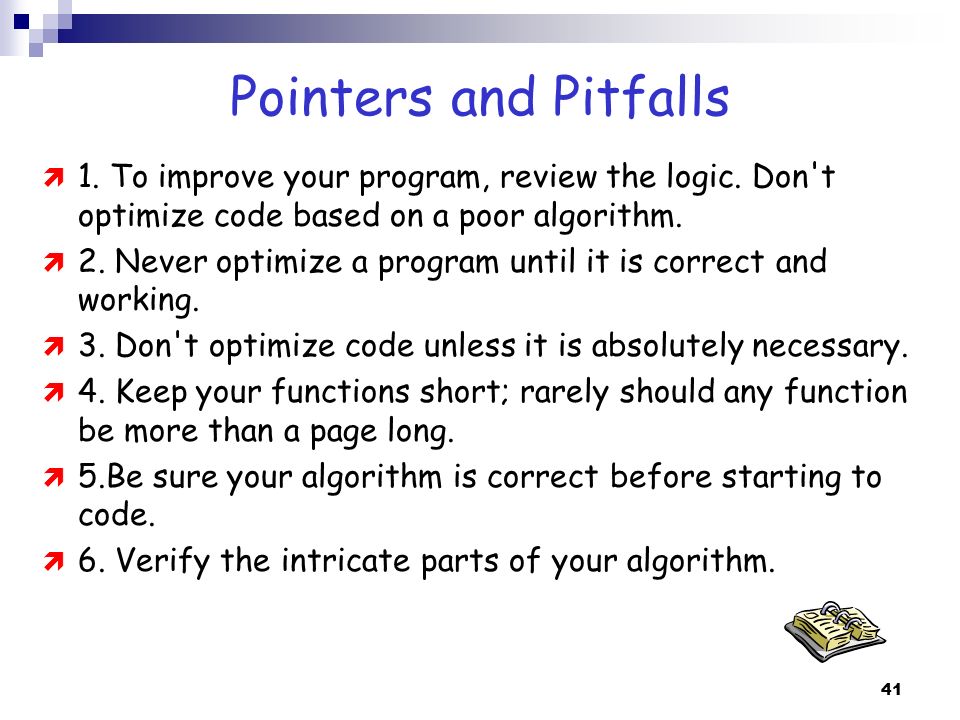 Pointers and Pitfalls

1. To improve your program, review the logic. Don't optimize code based on a poor algorithm.

2. Never optimize a program until it is correct and working.

3. Don't optimize code unless it is absolutely necessary.

4. Keep your functions short; rarely should any function be more than a page long.

5.Be sure your algorithm is correct before starting to code.

6. Verify the intricate parts of your algorithm.

41